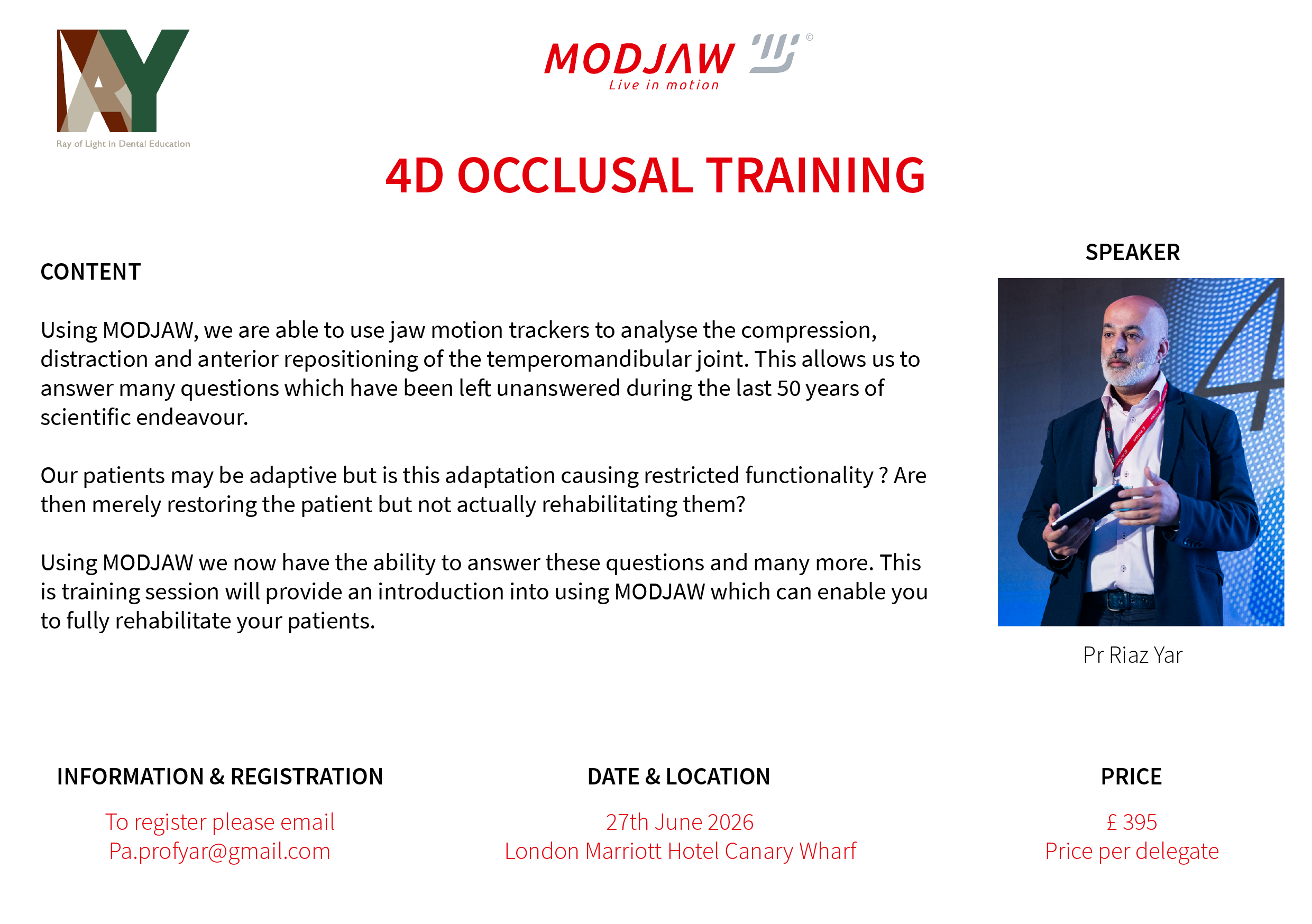 RAY
Ray of Light in Dental Education

MODJAW ©
Live in motion

4D OCCLUSAL TRAINING

CONTENT

Using MODJAW, we are able to use jaw motion trackers to analyse the compression, distraction and anterior repositioning of the temperomandibular joint. This allows us to answer many questions which have been left unanswered during the last 50 years of scientific endeavour.

Our patients may be adaptive but is this adaptation causing restricted functionality ? Are then merely restoring the patient but not actually rehabilitating them?

Using MODJAW we now have the ability to answer these questions and many more. This is training session will provide an introduction into using MODJAW which can enable you to fully rehabilitate your patients.

SPEAKER

Pr Riaz Yar

INFORMATION & REGISTRATION

To register please email
Pa.profyar@gmail.com

DATE & LOCATION

27th June 2026
London Marriott Hotel Canary Wharf

PRICE

£ 395
Price per delegate